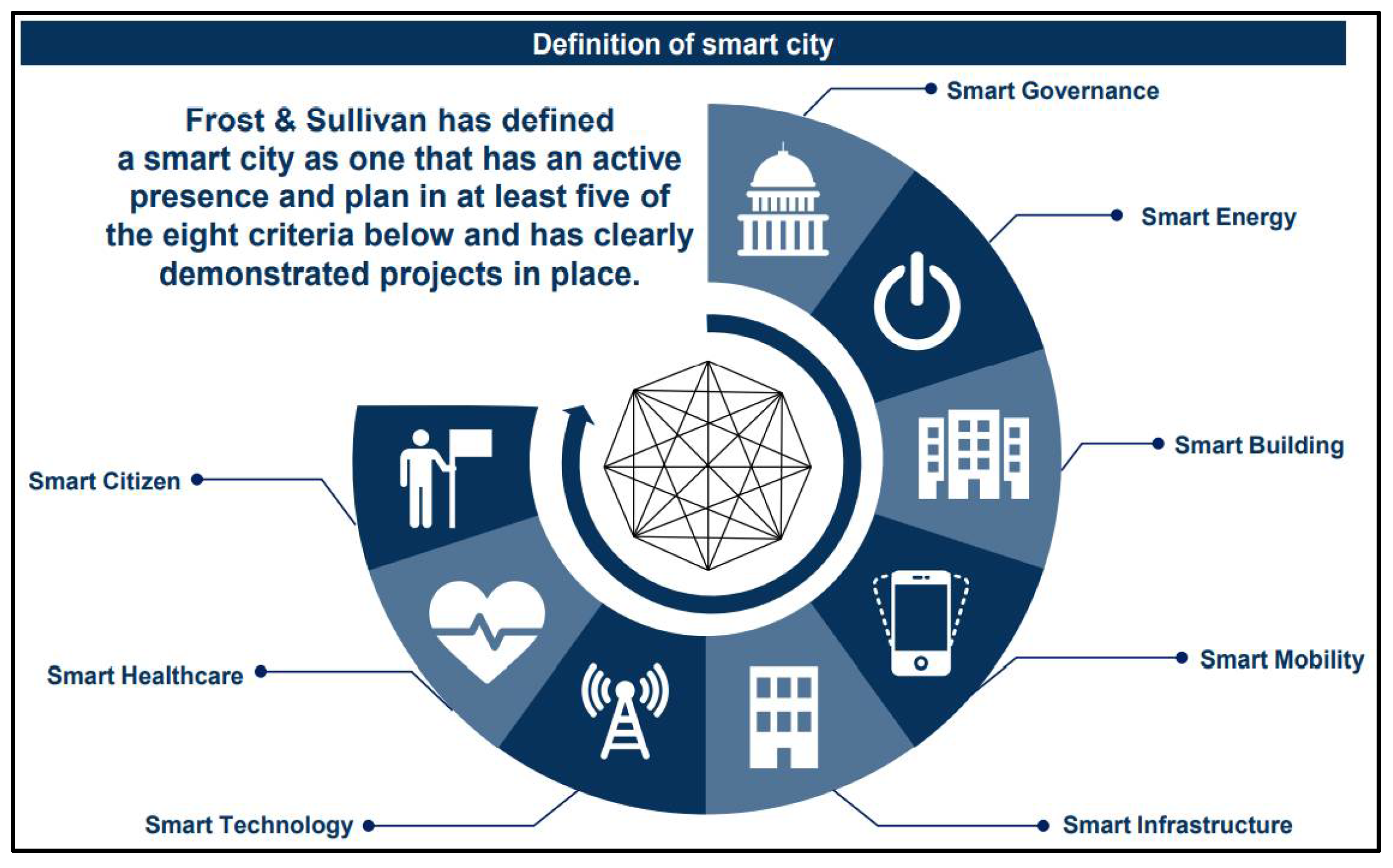 Definition of smart city

Frost & Sullivan has defined a smart city as one that has an active presence and plan in at least five of the eight criteria below and has clearly demonstrated projects in place.

Smart Governance

Smart Energy

Smart Building

Smart Mobility

Smart Infrastructure

Smart Technology

Smart Healthcare

Smart Citizen